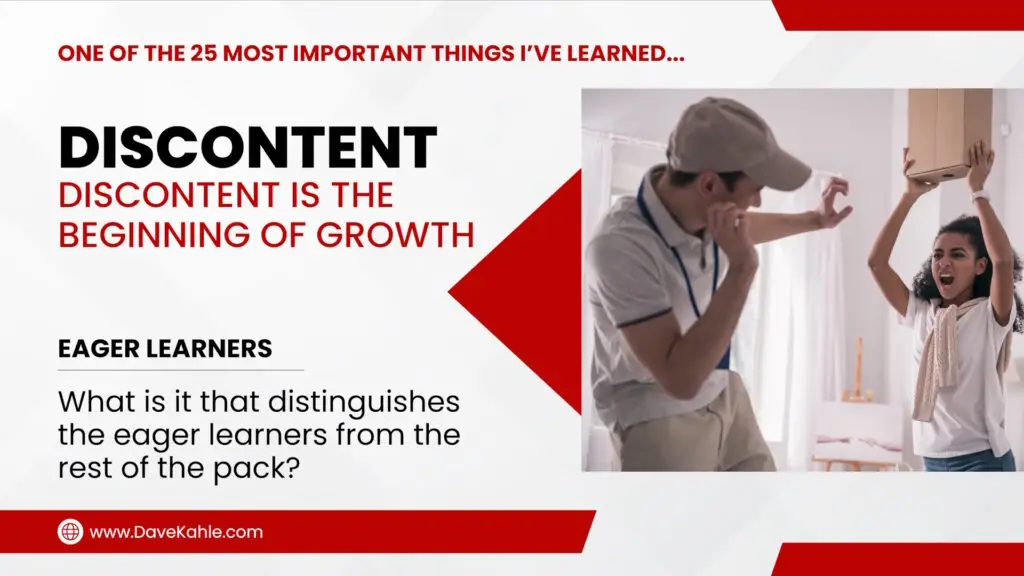 ONE OF THE 25 MOST IMPORTANT THINGS I'VE LEARNED...

DISCONTENT

DISCONTENT IS THE BEGINNING OF GROWTH

EAGER LEARNERS

What is it that distinguishes the eager learners from the rest of the pack?

www.DaveKahle.com